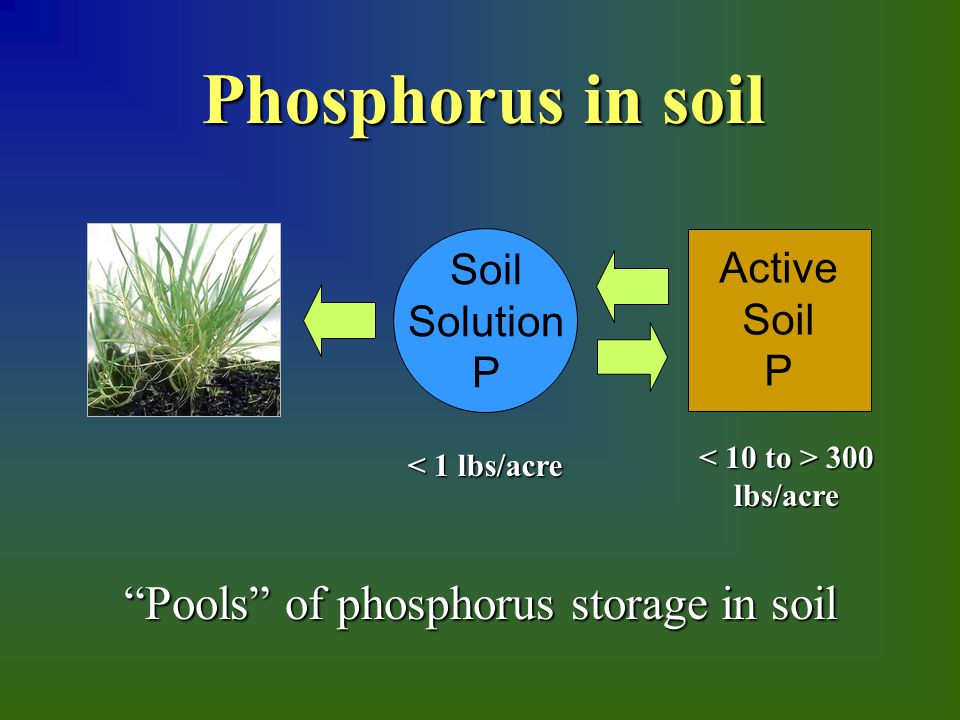 Phosphorus in soil

Soil Solution P

Active Soil P

< 1 lbs/acre

< 10 to > 300 lbs/acre

“Pools” of phosphorus storage in soil